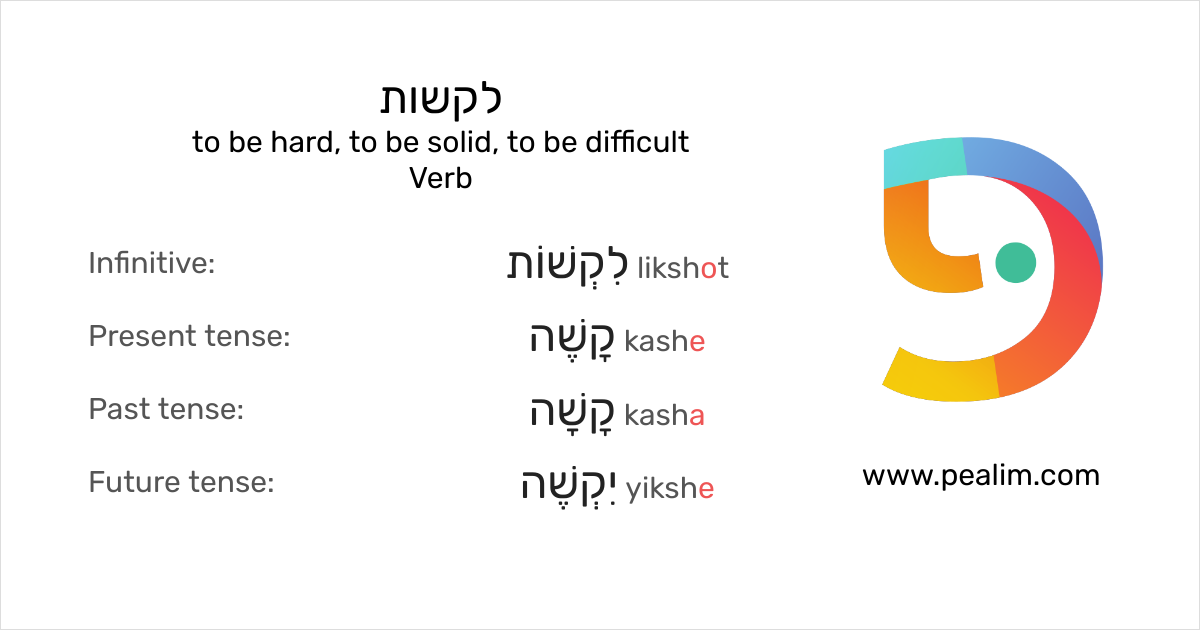 לקשות
to be hard, to be solid, to be difficult
Verb

Infinitive: לִקְשׁוֹת likshot

Present tense: קָשֶׁה kashe

Past tense: קָשָׁה kasha

Future tense: יִקְשֶׁה yikshe

www.pealim.com